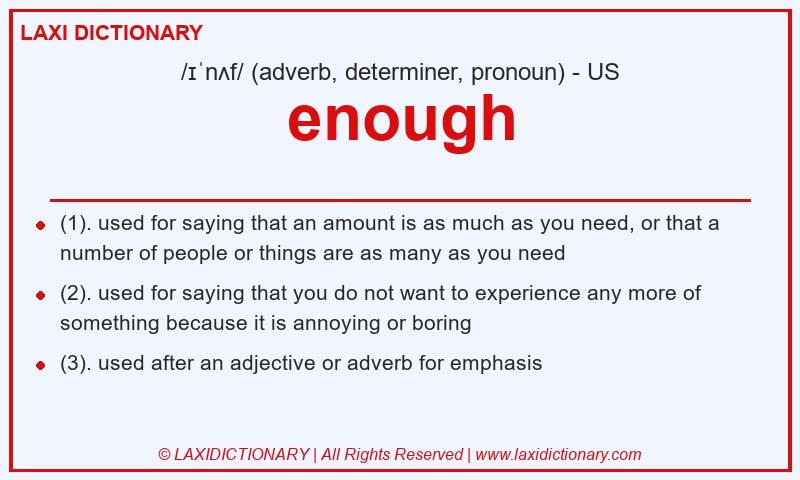 LAXI DICTIONARY

/ɪˈnʌf/ (adverb, determiner, pronoun) - US

enough

- (1). used for saying that an amount is as much as you need, or that a number of people or things are as many as you need
- (2). used for saying that you do not want to experience any more of something because it is annoying or boring
- (3). used after an adjective or adverb for emphasis

© LAXIDICTIONARY | All Rights Reserved | www.laxidictionary.com